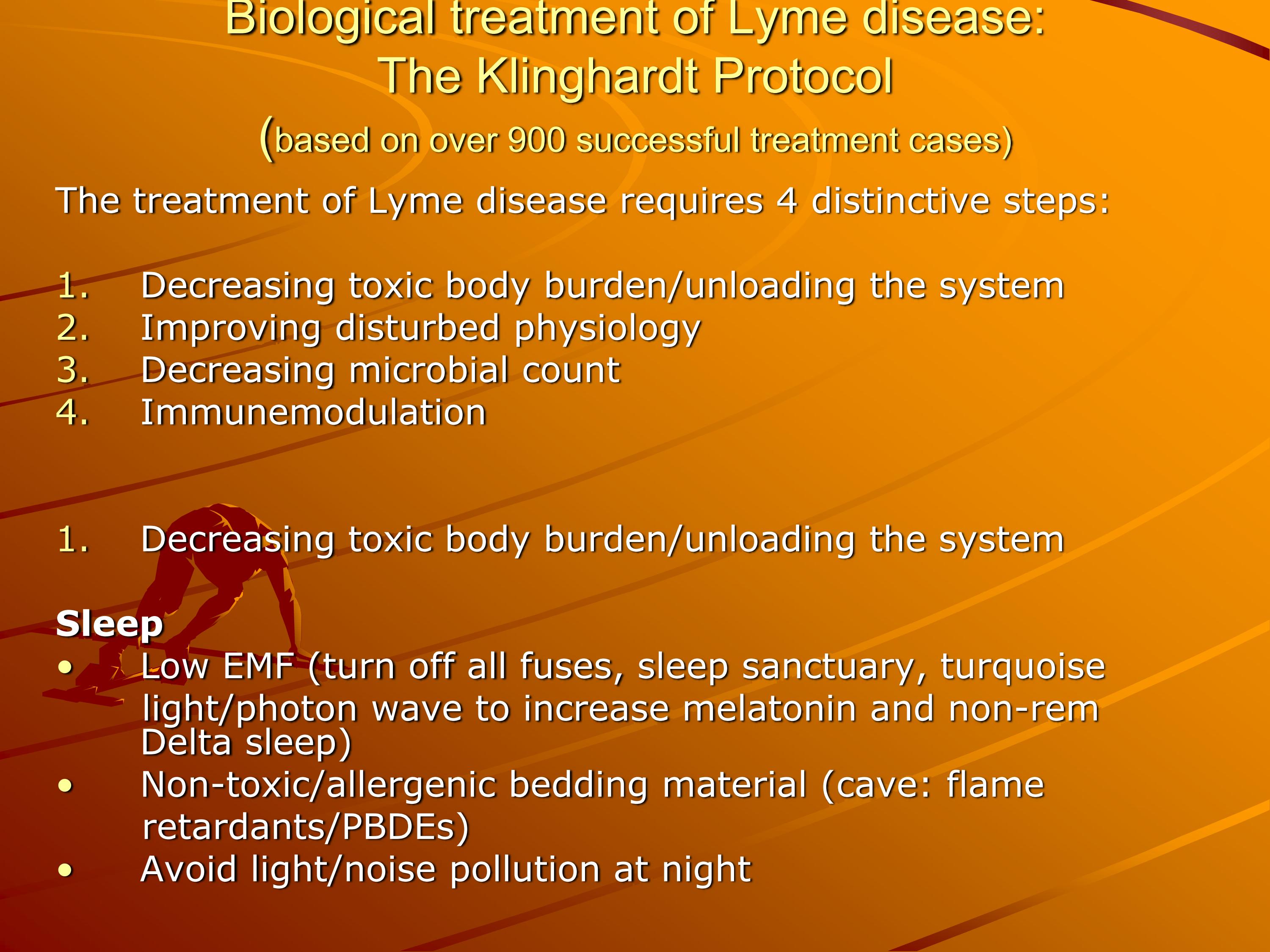 Biological treatment of Lyme disease:
The Klinghardt Protocol
(based on over 900 successful treatment cases)

The treatment of Lyme disease requires 4 distinctive steps:

1. Decreasing toxic body burden/unloading the system
2. Improving disturbed physiology
3. Decreasing microbial count
4. Immunemodulation

1. Decreasing toxic body burden/unloading the system

Sleep
• Low EMF (turn off all fuses, sleep sanctuary, turquoise light/photon wave to increase melatonin and non-rem Delta sleep)
• Non-toxic/allergenic bedding material (cave: flame retardants/PBDEs)
• Avoid light/noise pollution at night